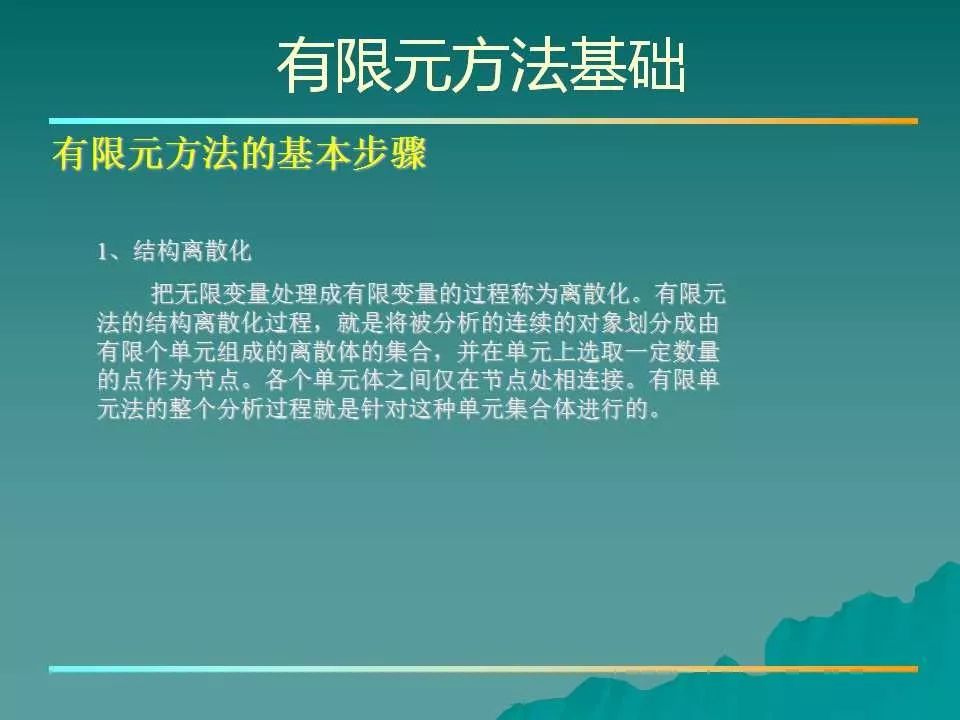 有限元方法基础

有限元方法的基本步骤

1、结构离散化

把无限变量处理成有限变量的过程称为离散化。有限元法的结构离散化过程，就是将被分析的连续的对象划分成由有限个单元组成的离散体的集合，并在单元上选取一定数量的点作为节点。各个单元体之间仅在节点处相连接。有限单元法的整个分析过程就是针对这种单元集合体进行的。